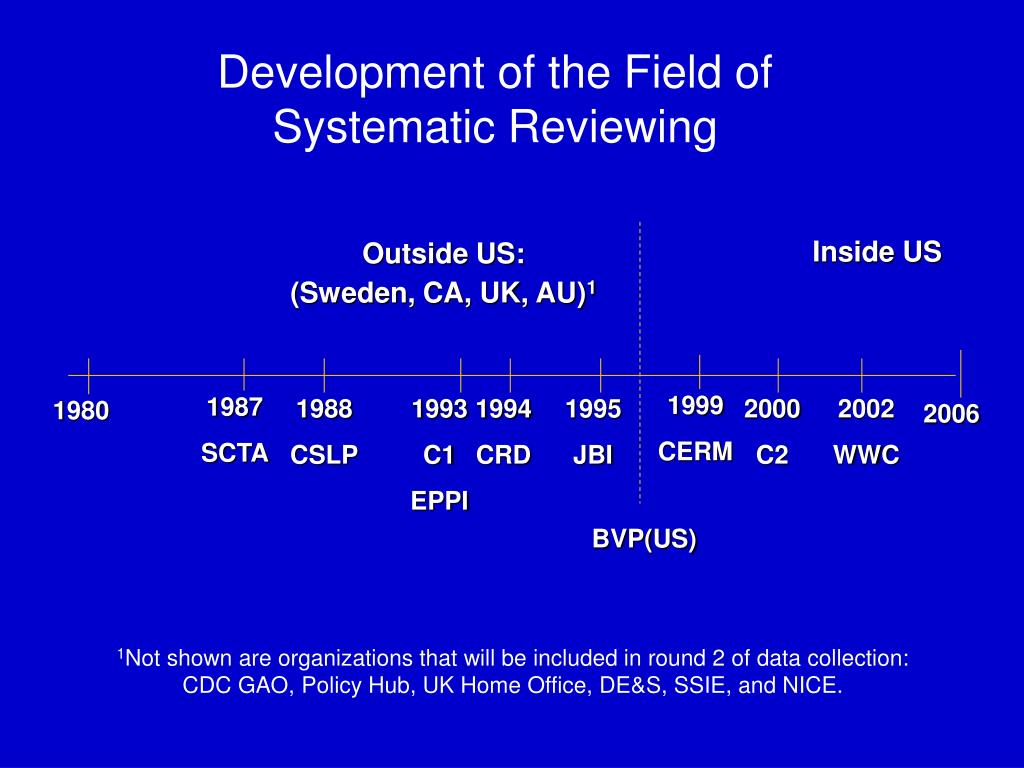 Development of the Field of Systematic Reviewing

Outside US:
(Sweden, CA, UK, AU)$^1$

Inside US

1980

1987
SCTA

1988
CSLP

1993
C1
EPPI

1994
CRD

1995
JBI

BVP(US)

1999
CERM

2000
C2

2002
WWC

2006

$^1$Not shown are organizations that will be included in round 2 of data collection: CDC GAO, Policy Hub, UK Home Office, DE&S, SSIE, and NICE.